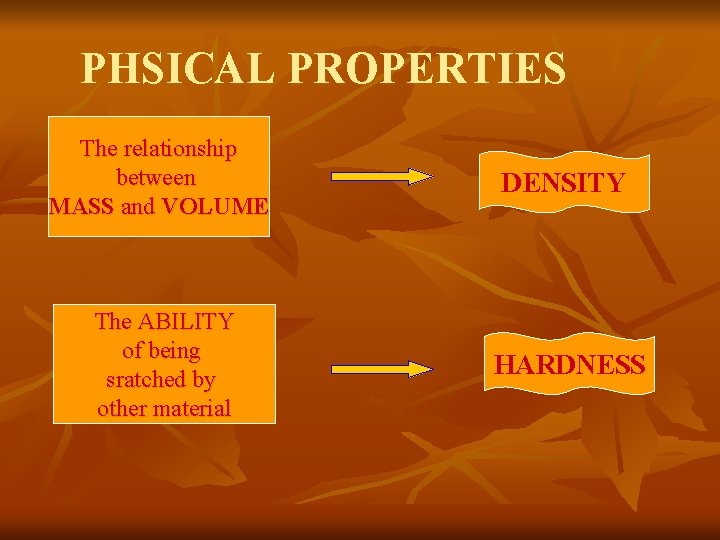 PHSICAL PROPERTIES

The relationship between MASS and VOLUME

DENSITY

The ABILITY of being sratched by other material

HARDNESS